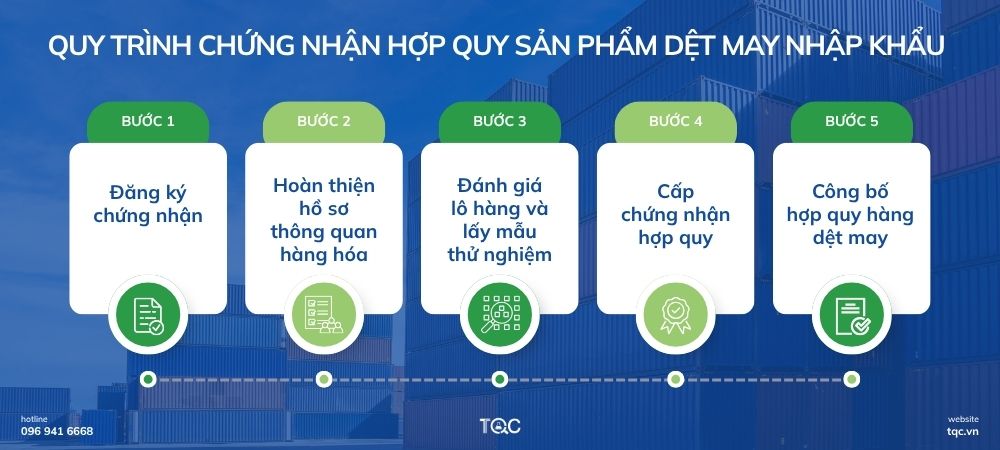 QUY TRÌNH CHỨNG NHẬN HỢP QUY SẢN PHẨM DỆT MAY NHẬP KHẨU

BƯỚC 1
Đăng ký chứng nhận

BƯỚC 2
Hoàn thiện hồ sơ thông quan hàng hóa

BƯỚC 3
Đánh giá lô hàng và lấy mẫu thử nghiệm

BƯỚC 4
Cấp chứng nhận hợp quy

BƯỚC 5
Công bố hợp quy hàng dệt may

hotline
096 941 6668

TQC

website
tqc.vn